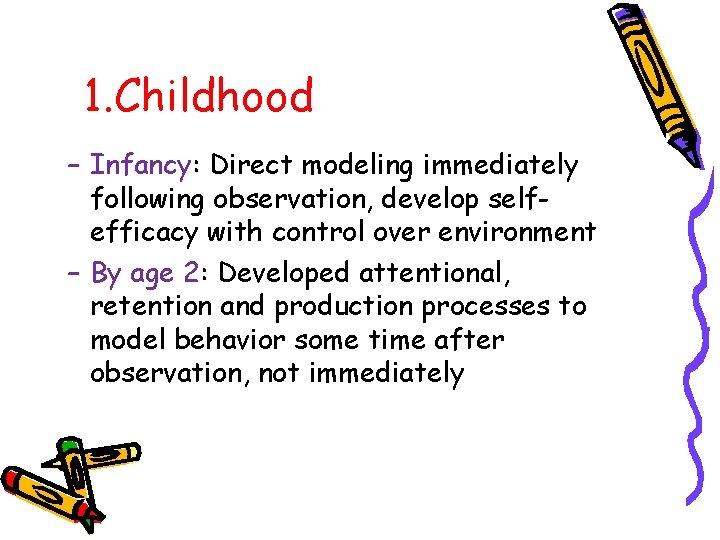 1.Childhood

– Infancy: Direct modeling immediately following observation, develop self-efficacy with control over environment

– By age 2: Developed attentional, retention and production processes to model behavior some time after observation, not immediately